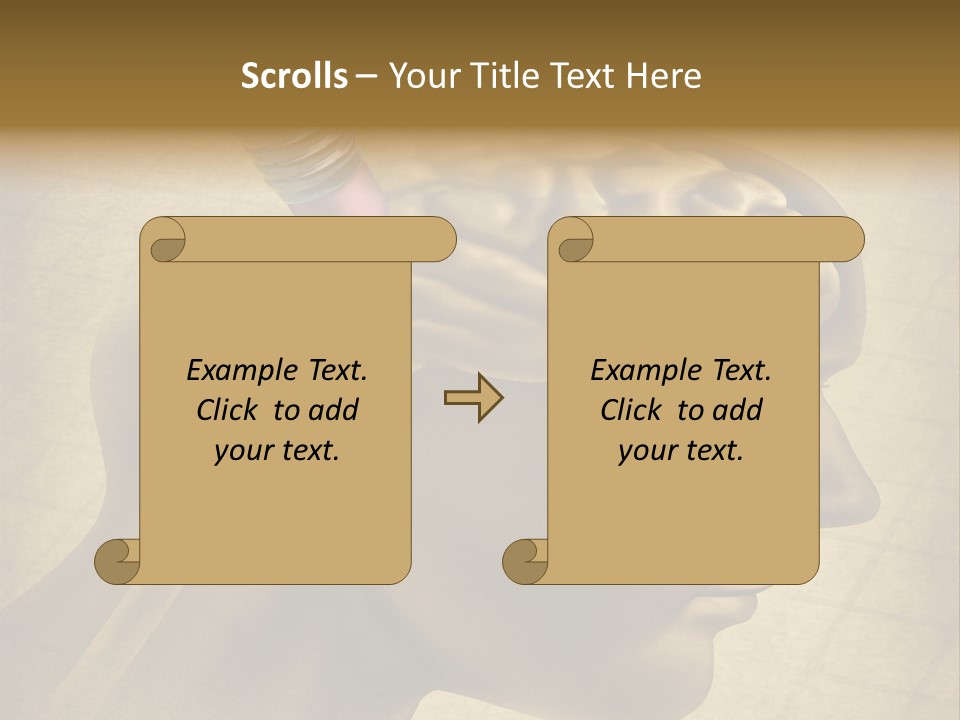 Scrolls – Your Title Text Here

Example Text. Click to add your text.

Example Text. Click to add your text.